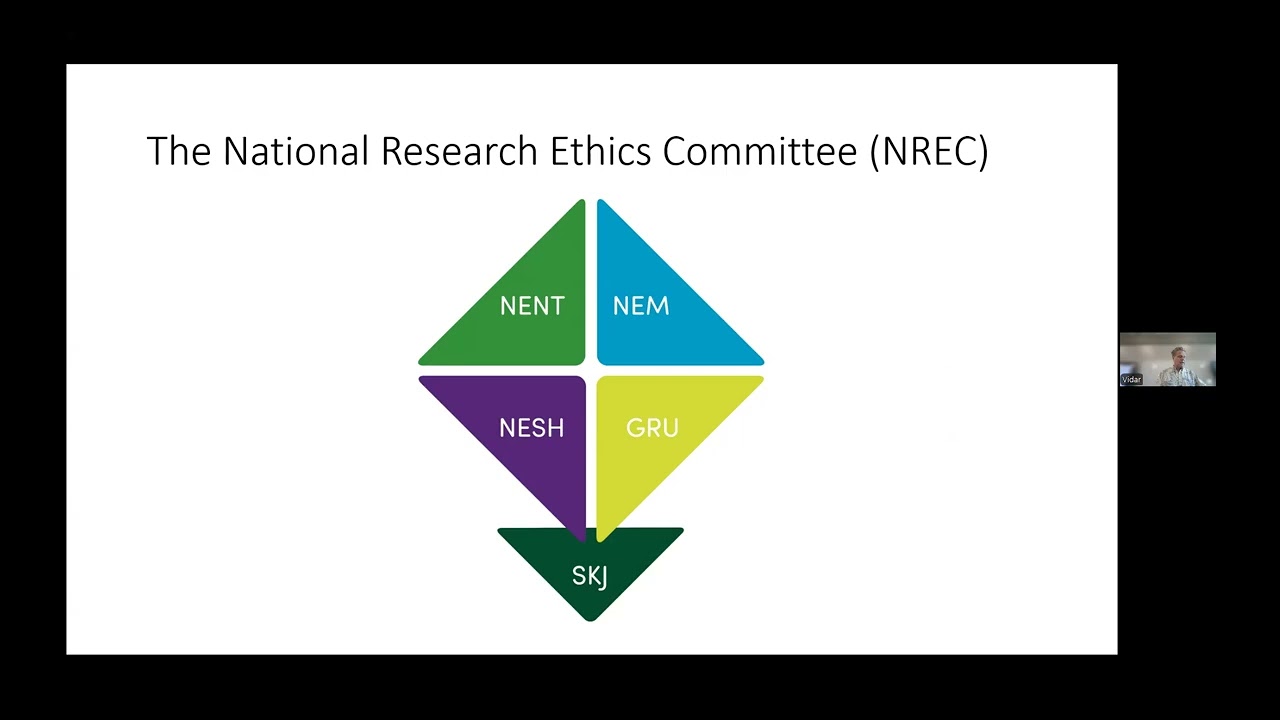 The National Research Ethics Committee (NREC)

NENT
NEM
NESH
GRU
SKJ

Vidar